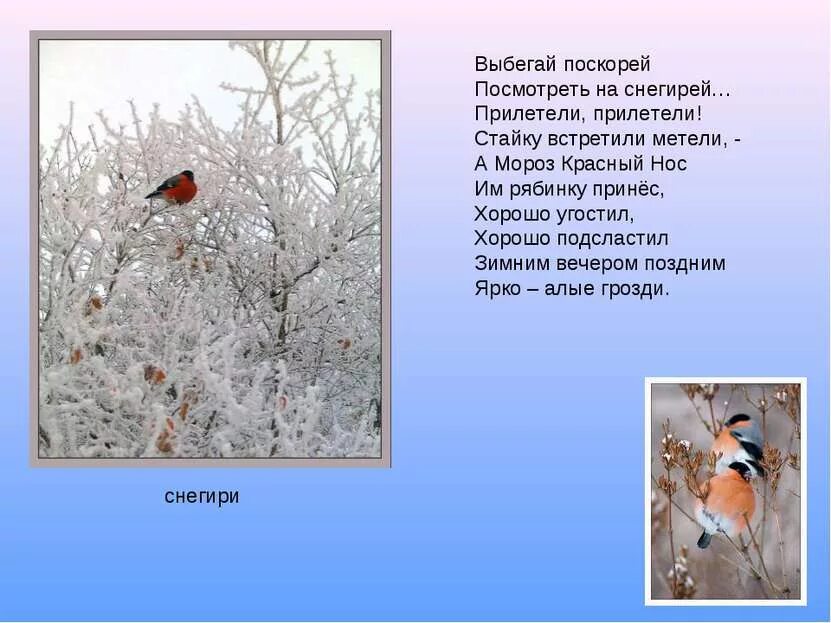 Выбегай поскорей
Посмотреть на снегирей…
Прилетели, прилетели!
Стайку встретили метели, -
А Мороз Красный Нос
Им рябинку принёс,
Хорошо угостил,
Хорошо подсластил
Зимним вечером поздним
Ярко – алые грозди.

снегири